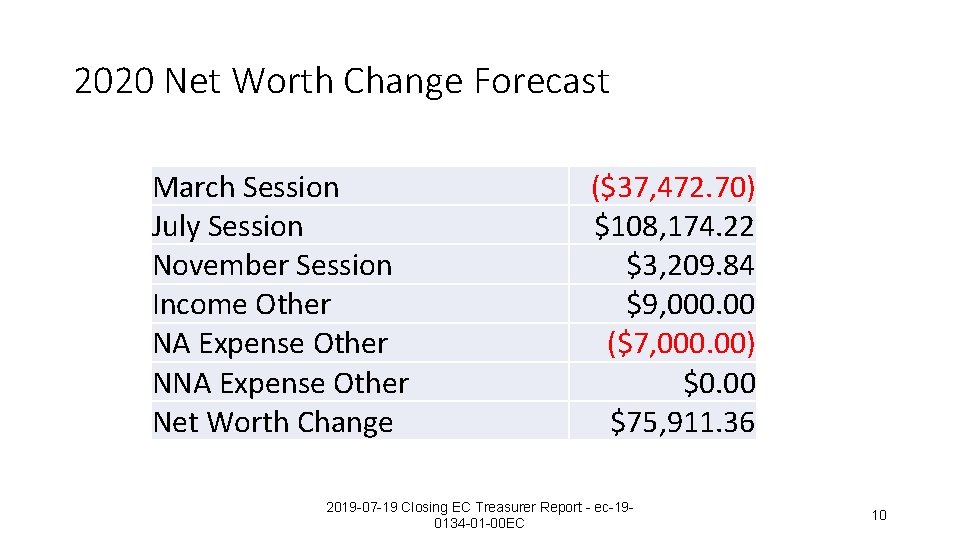 2020 Net Worth Change Forecast

| | |
|---|---|
| March Session | (\$37,472.70) |
| July Session | \$108,174.22 |
| November Session | \$3,209.84 |
| Income Other | \$9,000.00 |
| NA Expense Other | (\$7,000.00) |
| NNA Expense Other | \$0.00 |
| Net Worth Change | \$75,911.36 |

2019-07-19 Closing EC Treasurer Report - ec-19-0134-01-00EC

10